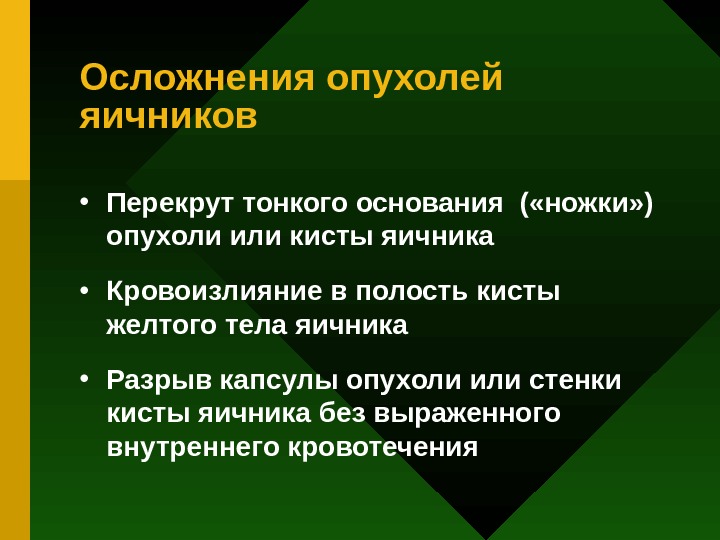 Осложнения опухолей яичников

• Перекрут тонкого основания («ножки») опухоли или кисты яичника

• Кровоизлияние в полость кисты желтого тела яичника

• Разрыв капсулы опухоли или стенки кисты яичника без выраженного внутреннего кровотечения